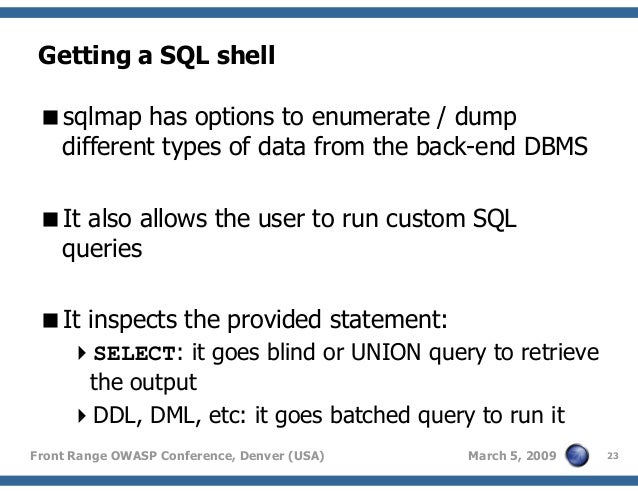 Getting a SQL shell

sqlmap has options to enumerate / dump different types of data from the back-end DBMS

It also allows the user to run custom SQL queries

It inspects the provided statement:

SELECT: it goes blind or UNION query to retrieve the output

DDL, DML, etc: it goes batched query to run it

Front Range OWASP Conference, Denver (USA)

March 5, 2009

23